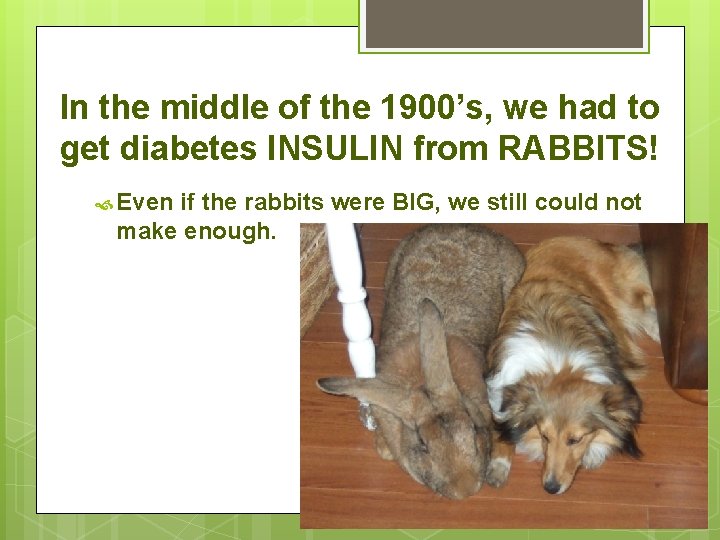 In the middle of the 1900's, we had to get diabetes INSULIN from RABBITS!

Even if the rabbits were BIG, we still could not make enough.